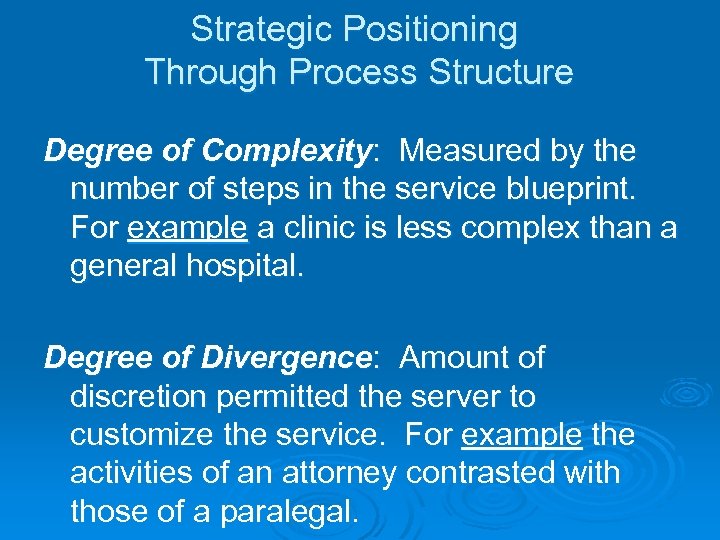 Strategic Positioning
Through Process Structure

Degree of Complexity: Measured by the number of steps in the service blueprint. For example a clinic is less complex than a general hospital.

Degree of Divergence: Amount of discretion permitted the server to customize the service. For example the activities of an attorney contrasted with those of a paralegal.